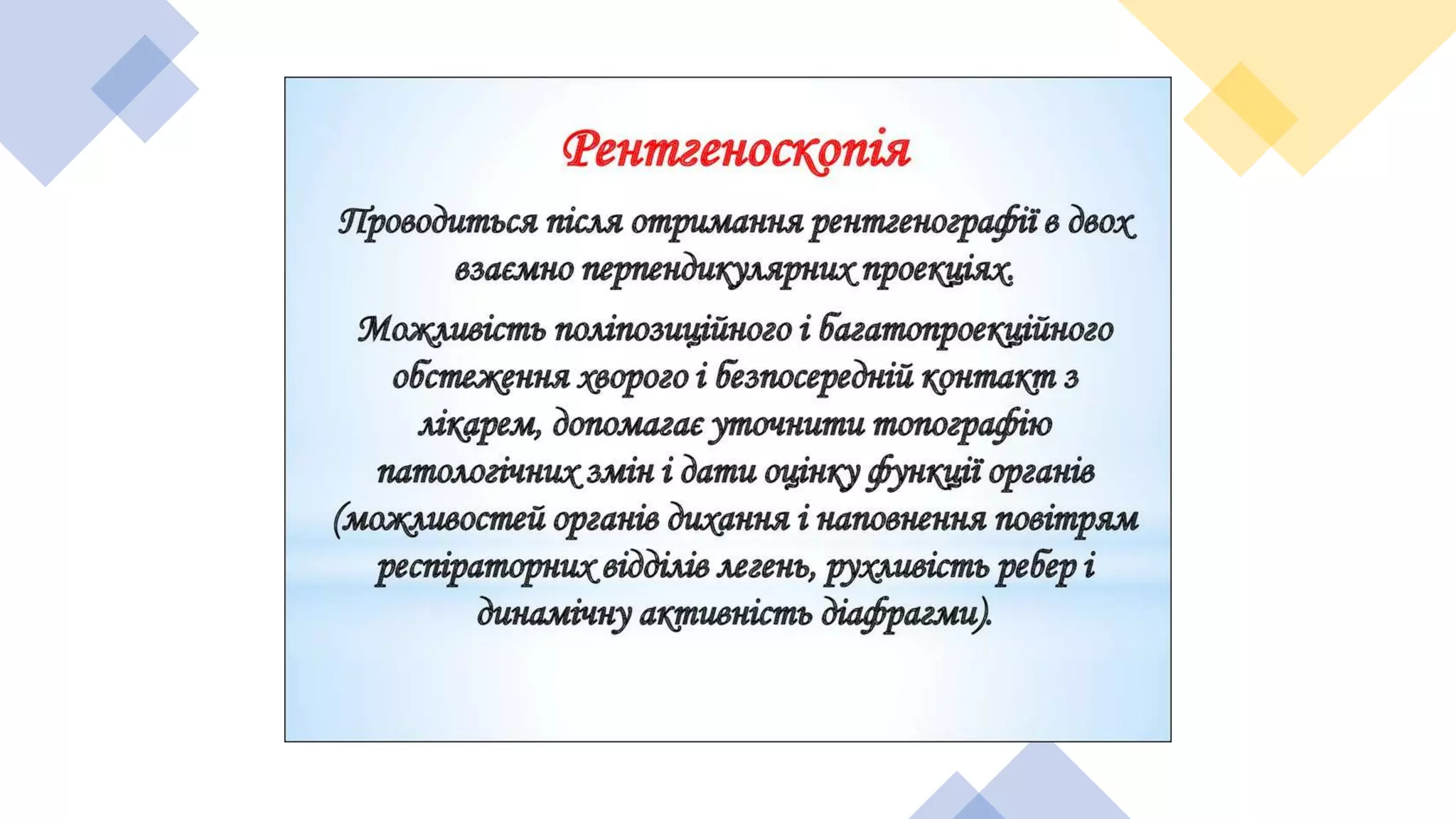 Рентгеноскопія

Проводиться після отримання рентгенографії в двох взаємно перпендикулярних проекціях.

Можливість поліпозиційного і багатопроекційного обстеження хворого і безпосередній контакт з лікарем, допомагає уточнити топографію патологічних змін і дати оцінку функції органів (можливостей органів дихання і наповнення повітрям респіраторних відділів легень, рухливість ребер і динамічну активність діафрагми).